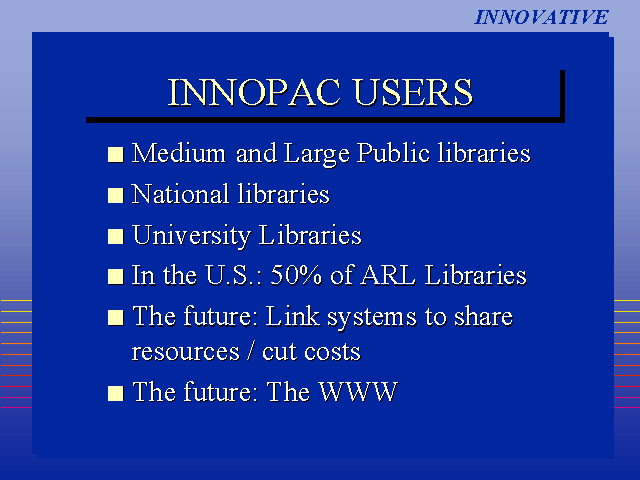 INNOVATIVE

INNOPAC USERS

■ Medium and Large Public libraries
■ National libraries
■ University Libraries
■ In the U.S.: 50% of ARL Libraries
■ The future: Link systems to share resources / cut costs
■ The future: The WWW